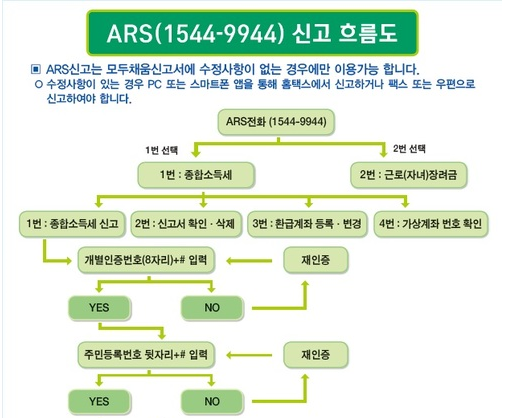 ARS(1544-9944) 신고 흐름도

▣ ARS신고는 모두채움신고서에 수정사항이 없는 경우에만 이용가능 합니다.
○ 수정사항이 있는 경우 PC 또는 스마트폰 앱을 통해 홈택스에서 신고하거나 팩스 또는 우편으로 신고하여야 합니다.

ARS전화 (1544-9944)

1번 선택

2번 선택

1번 : 종합소득세

2번 : 근로(자녀)장려금

1번 : 종합소득세 신고

2번 : 신고서 확인 · 삭제

3번 : 환급계좌 등록 · 변경

4번 : 가상계좌 번호 확인

개별인증번호(8자리)+# 입력

재인증

YES

NO

주민등록번호 뒷자리+# 입력

재인증

YES

NO